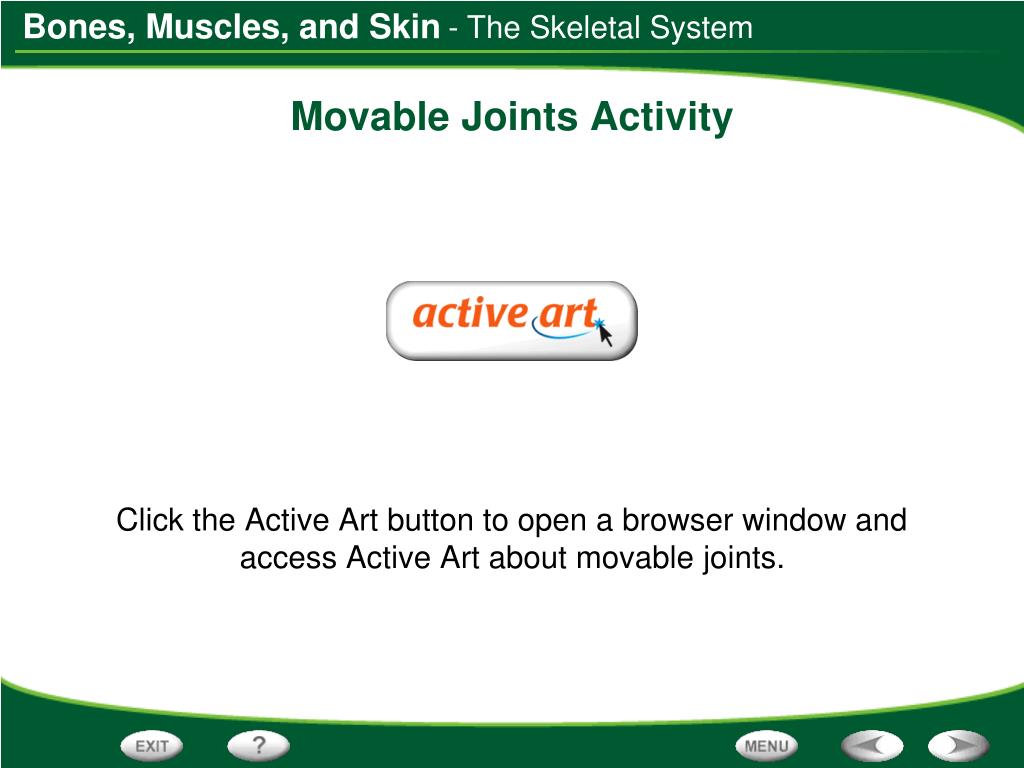 Bones, Muscles, and Skin - The Skeletal System

Movable Joints Activity

active art

Click the Active Art button to open a browser window and access Active Art about movable joints.

EXIT ? MENU